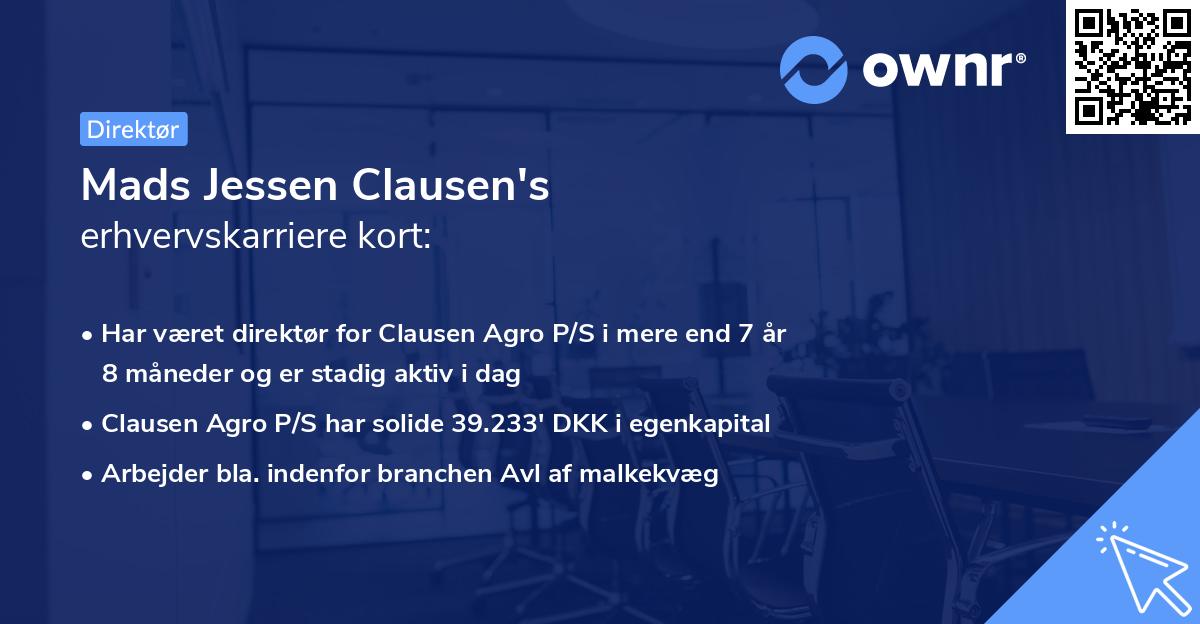 ownr®

Direktør

Mads Jessen Clausen's
erhvervskarriere kort:

• Har været direktør for Clausen Agro P/S i mere end 7 år 8 måneder og er stadig aktiv i dag
• Clausen Agro P/S har solide 39.233' DKK i egenkapital
• Arbejder bla. indenfor branchen Avl af malkekvæg